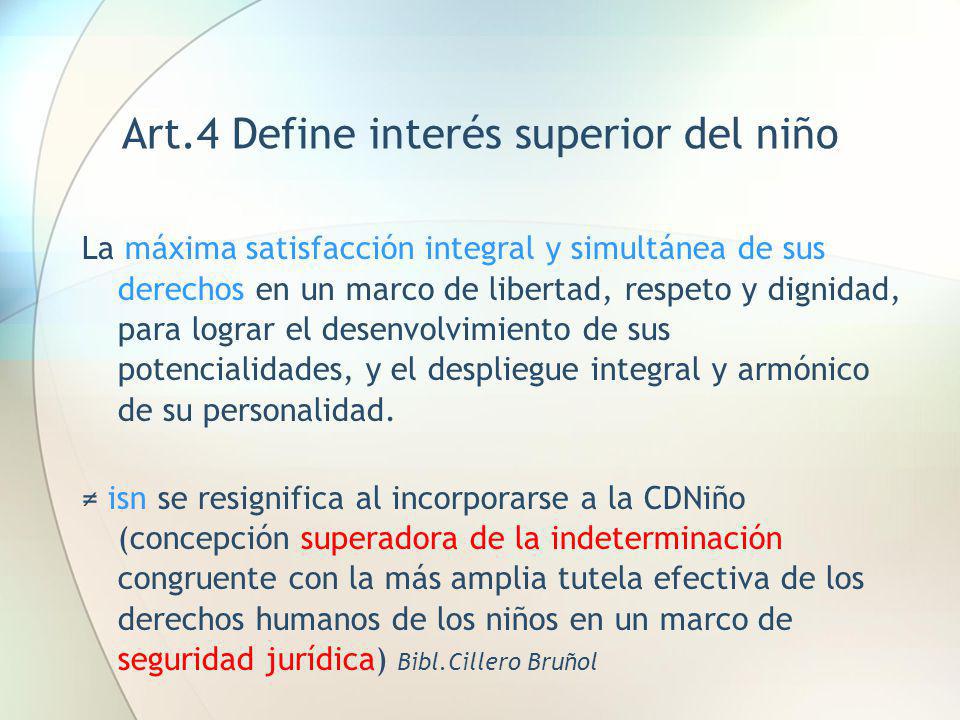 Art.4 Define interés superior del niño

La máxima satisfacción integral y simultánea de sus derechos en un marco de libertad, respeto y dignidad, para lograr el desenvolvimiento de sus potencialidades, y el despliegue integral y armónico de su personalidad.

≠ isn se resignifica al incorporarse a la CDNiño (concepción superadora de la indeterminación congruente con la más amplia tutela efectiva de los derechos humanos de los niños en un marco de seguridad jurídica) Bibl.Cillero Bruñol